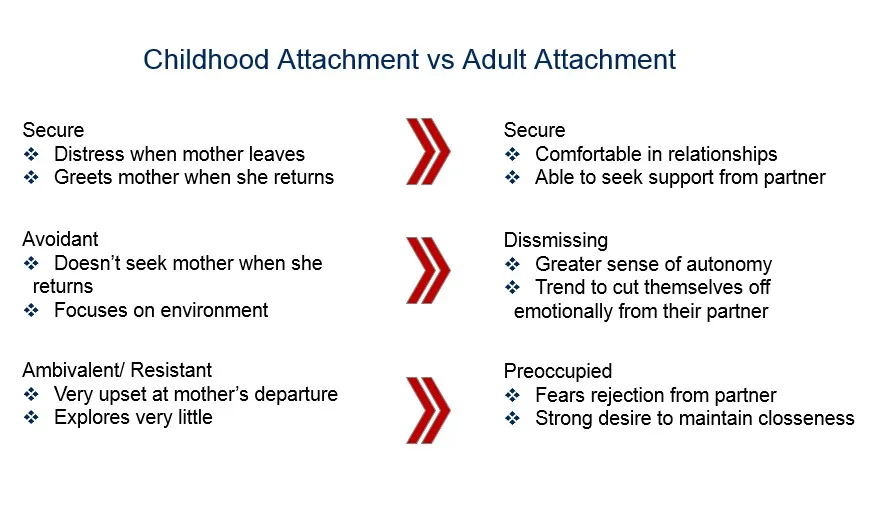 Childhood Attachment vs Adult Attachment

Secure
❖ Distress when mother leaves
❖ Greets mother when she returns

Avoidant
❖ Doesn't seek mother when she returns
❖ Focuses on environment

Ambivalent/ Resistant
❖ Very upset at mother's departure
❖ Explores very little

Secure
❖ Comfortable in relationships
❖ Able to seek support from partner

Dissmissing
❖ Greater sense of autonomy
❖ Trend to cut themselves off emotionally from their partner

Preoccupied
❖ Fears rejection from partner
❖ Strong desire to maintain closseness